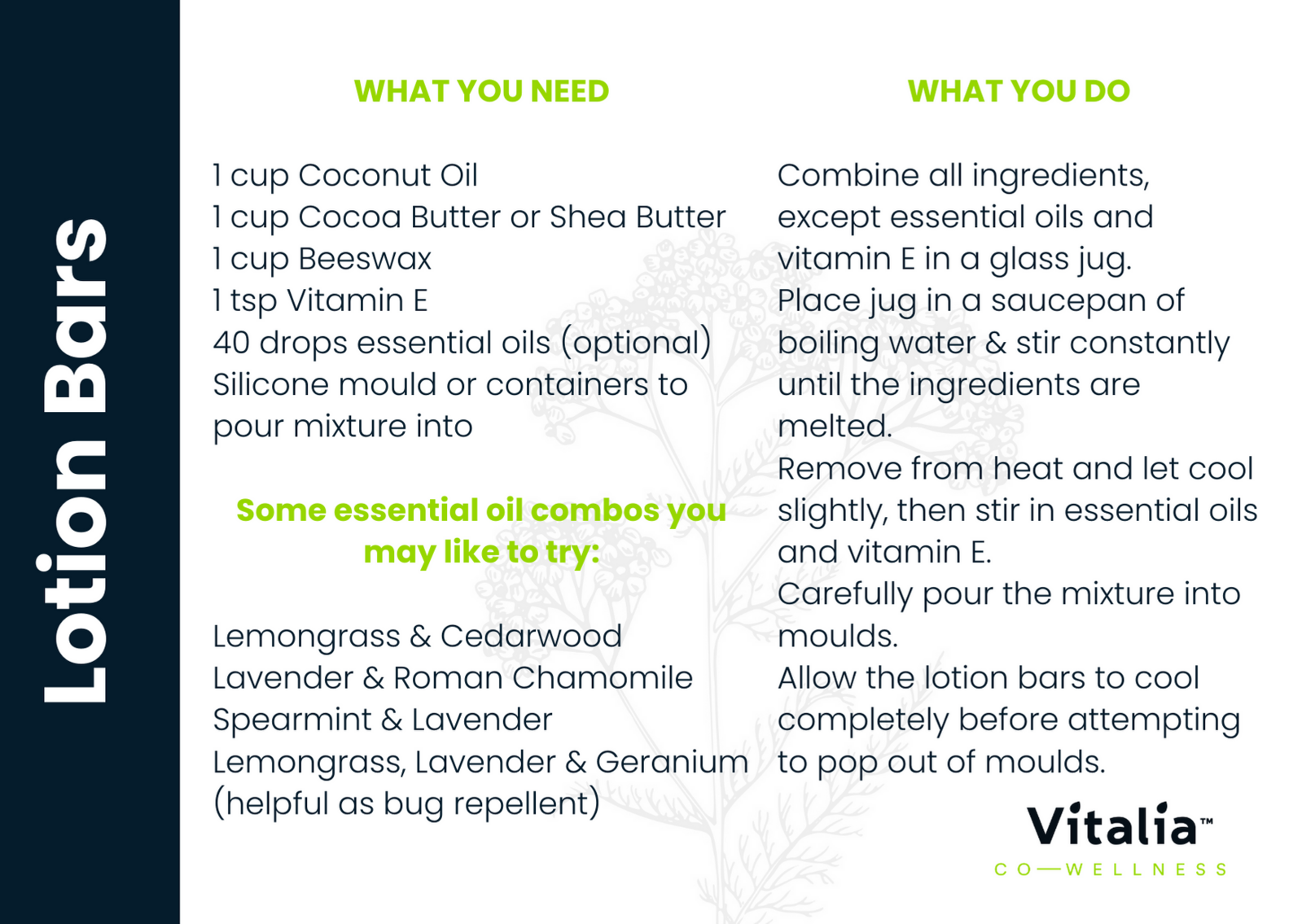 Lotion Bars

WHAT YOU NEED

1 cup Coconut Oil
1 cup Cocoa Butter or Shea Butter
1 cup Beeswax
1 tsp Vitamin E
40 drops essential oils (optional)
Silicone mould or containers to pour mixture into

Some essential oil combos you may like to try:

Lemongrass & Cedarwood
Lavender & Roman Chamomile
Spearmint & Lavender
Lemongrass, Lavender & Geranium (helpful as bug repellent)

WHAT YOU DO

Combine all ingredients, except essential oils and vitamin E in a glass jug.
Place jug in a saucepan of boiling water & stir constantly until the ingredients are melted.
Remove from heat and let cool slightly, then stir in essential oils and vitamin E.
Carefully pour the mixture into moulds.
Allow the lotion bars to cool completely before attempting to pop out of moulds.

Vitalia™
CO—WELLNESS